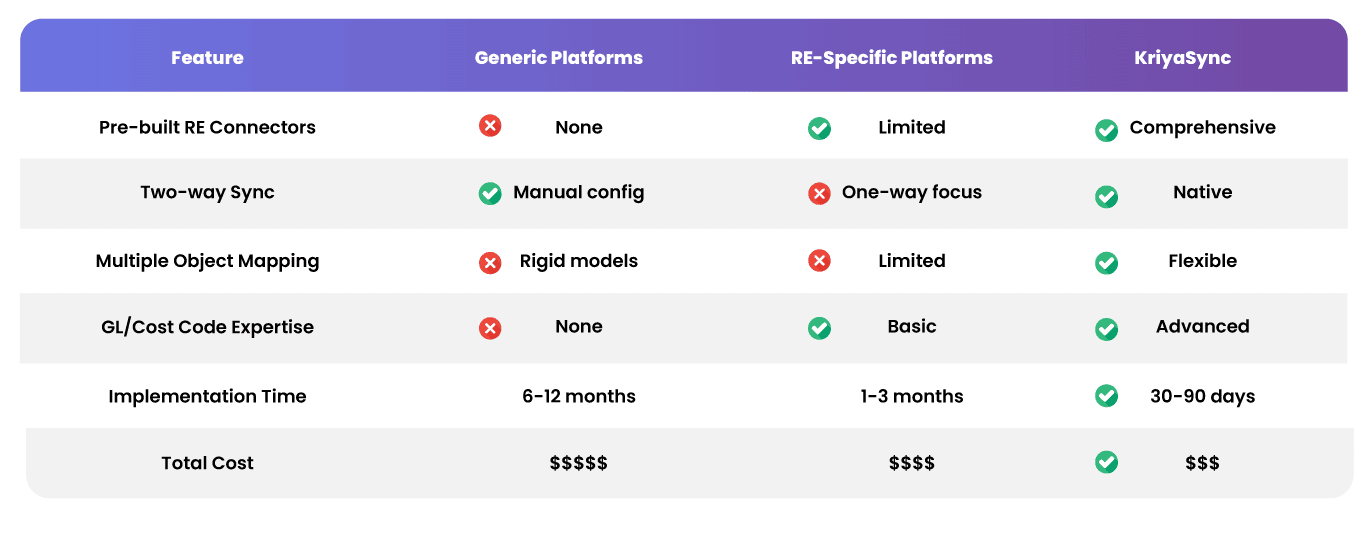 | Feature | Generic Platforms | RE-Specific Platforms | KriyaSync |
|---|---|---|---|
| Pre-built RE Connectors | None | Limited | Comprehensive |
| Two-way Sync | Manual config | One-way focus | Native |
| Multiple Object Mapping | Rigid models | Limited | Flexible |
| GL/Cost Code Expertise | None | Basic | Advanced |
| Implementation Time | 6-12 months | 1-3 months | 30-90 days |
| Total Cost | \$\$\$\$\$ | \$\$\$\$ | \$\$\$ |